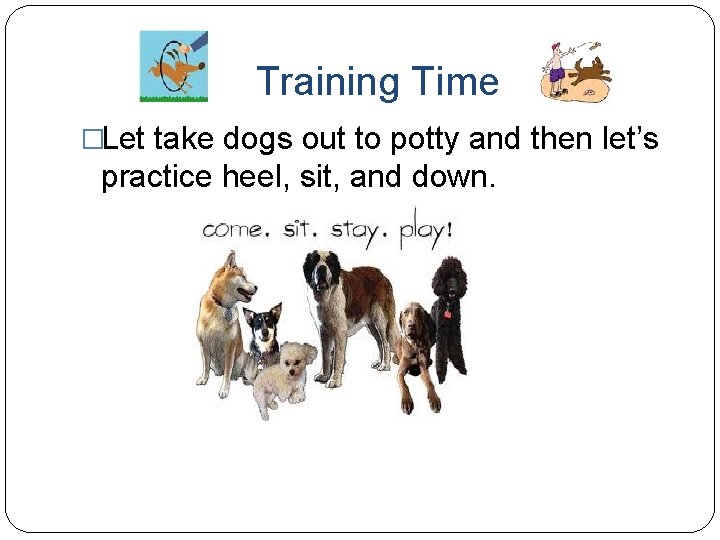 Training Time

□Let take dogs out to potty and then let's practice heel, sit, and down.

come. sit. stay. play!